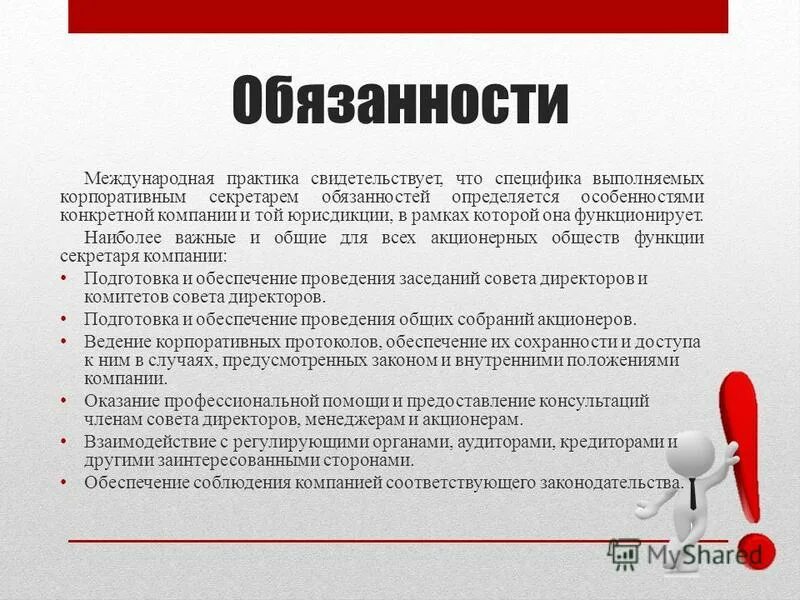 Обязанности

Международная практика свидетельствует, что специфика выполняемых корпоративным секретарем обязанностей определяется особенностями конкретной компании и той юрисдикции, в рамках которой она функционирует.

Наиболее важные и общие для всех акционерных обществ функции секретаря компании:

• Подготовка и обеспечение проведения заседаний совета директоров и комитетов совета директоров.
• Подготовка и обеспечение проведения общих собраний акционеров.
• Ведение корпоративных протоколов, обеспечение их сохранности и доступа к ним в случаях, предусмотренных законом и внутренними положениями компании.
• Оказание профессиональной помощи и предоставление консультаций членам совета директоров, менеджерам и акционерам.
• Взаимодействие с регулирующими органами, аудиторами, кредиторами и другими заинтересованными сторонами.
• Обеспечение соблюдения компанией соответствующего законодательства.

MyShared